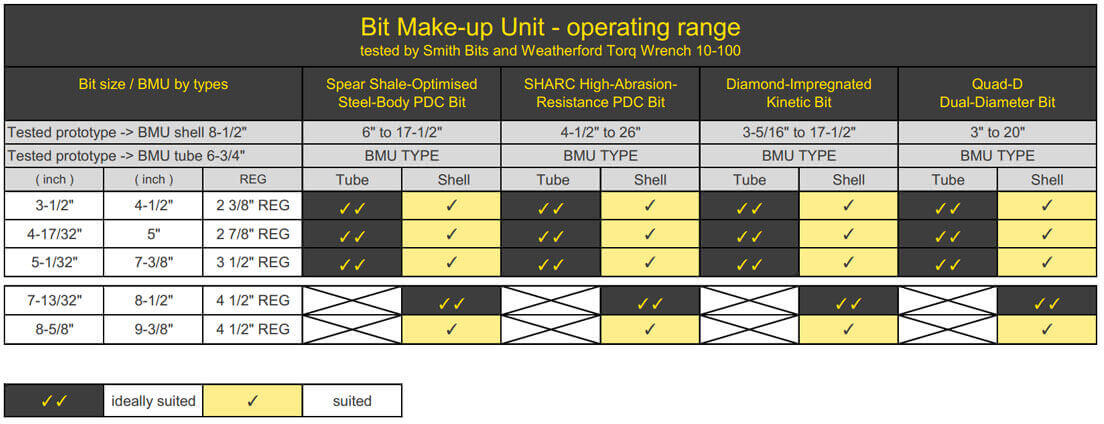 Bit Make-up Unit - operating range
tested by Smith Bits and Weatherford Torq Wrench 10-100

| Bit size / BMU by types | | | Spear Shale-Optimised Steel-Body PDC Bit | | SHARC High-Abrasion-Resistance PDC Bit | | Diamond-Impregnated Kinetic Bit | | Quad-D Dual-Diameter Bit | |
|---|---|---|---|---|---|---|---|---|---|---|
| Tested prototype -> BMU shell 8-1/2" | | | 6" to 17-1/2" | | 4-1/2" to 26" | | 3-5/16" to 17-1/2" | | 3" to 20" | |
| Tested prototype -> BMU tube 6-3/4" | | | BMU TYPE | | BMU TYPE | | BMU TYPE | | BMU TYPE | |
| ( inch ) | ( inch ) | REG | Tube | Shell | Tube | Shell | Tube | Shell | Tube | Shell |
| 3-1/2" | 4-1/2" | 2 3/8" REG | ✓✓ | ✓ | ✓✓ | ✓ | ✓✓ | ✓ | ✓✓ | ✓ |
| 4-17/32" | 5" | 2 7/8" REG | ✓✓ | ✓ | ✓✓ | ✓ | ✓✓ | ✓ | ✓✓ | ✓ |
| 5-1/32" | 7-3/8" | 3 1/2" REG | ✓✓ | ✓ | ✓✓ | ✓ | ✓✓ | ✓ | ✓✓ | ✓ |
| 7-13/32" | 8-1/2" | 4 1/2" REG | | ✓✓ | | ✓✓ | | ✓✓ | | ✓✓ |
| 8-5/8" | 9-3/8" | 4 1/2" REG | | ✓ | | ✓ | | ✓ | | ✓ |

| ✓✓ | ideally suited | ✓ | suited |
|---|---|---|---|